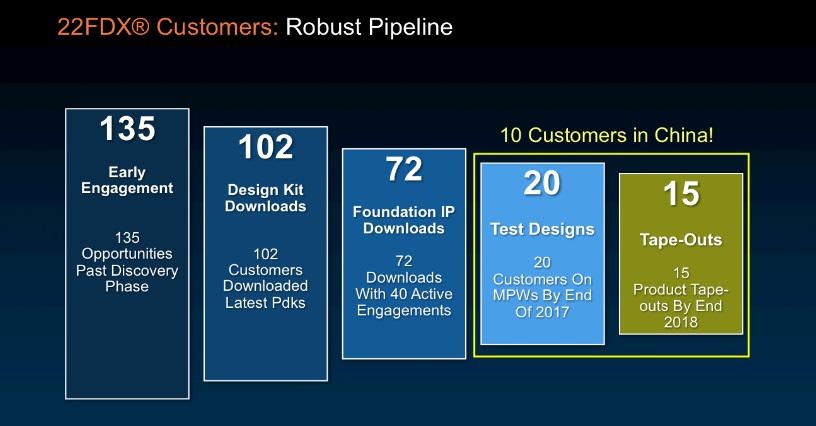 22FDX® Customers: Robust Pipeline

135

Early Engagement

135 Opportunities Past Discovery Phase

102

Design Kit Downloads

102 Customers Downloaded Latest Pdks

72

Foundation IP Downloads

72 Downloads With 40 Active Engagements

10 Customers in China!

20

Test Designs

20 Customers On MPWs By End Of 2017

15

Tape-Outs

15 Product Tape-outs By End 2018